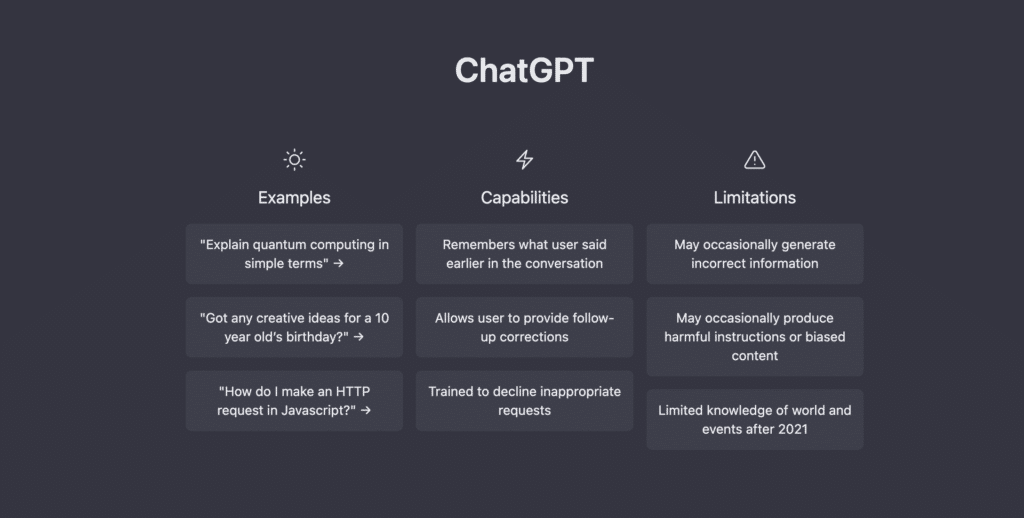 ChatGPT

Examples

"Explain quantum computing in simple terms" →

"Got any creative ideas for a 10 year old's birthday?" →

"How do I make an HTTP request in Javascript?" →

Capabilities

Remembers what user said earlier in the conversation

Allows user to provide follow-up corrections

Trained to decline inappropriate requests

Limitations

May occasionally generate incorrect information

May occasionally produce harmful instructions or biased content

Limited knowledge of world and events after 2021